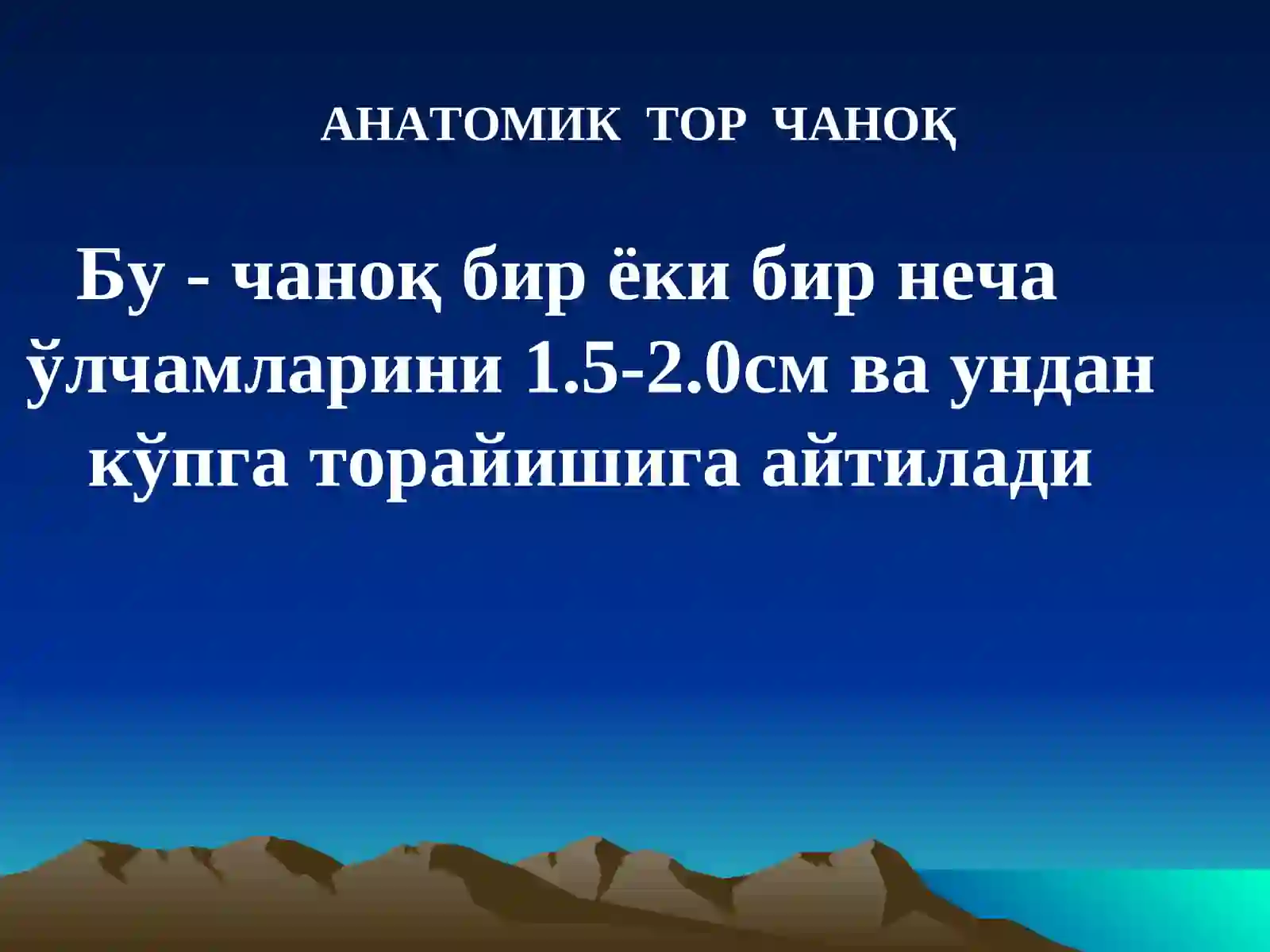 АНАТОМИК ТОР ЧАНОҚ

Бу - чаноқ бир ёки бир неча ўлчамларини 1.5-2.0см ва ундан кўпга торайишига айтилади